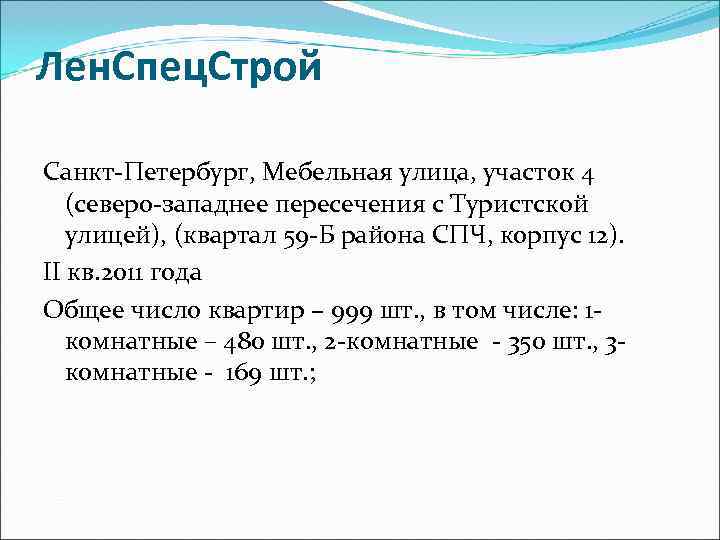 ЛенСпецСтрой

Санкт-Петербург, Мебельная улица, участок 4 (северо-западнее пересечения с Туристской улицей), (квартал 59-Б района СПЧ, корпус 12).

II кв.2011 года

Общее число квартир – 999 шт., в том числе: 1-комнатные – 480 шт., 2-комнатные - 350 шт., 3-комнатные - 169 шт.;